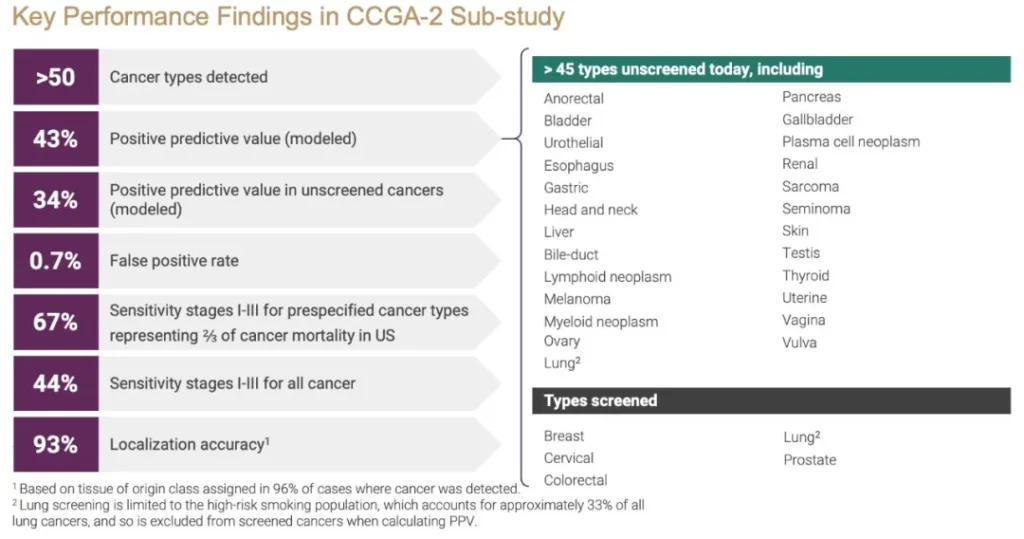 Key Performance Findings in CCGA-2 Sub-study

>50 Cancer types detected

43% Positive predictive value (modeled)

34% Positive predictive value in unscreened cancers (modeled)

0.7% False positive rate

67% Sensitivity stages I-III for prespecified cancer types representing ⅔ of cancer mortality in US

44% Sensitivity stages I-III for all cancer

93% Localization accuracy$^1$

> 45 types unscreened today, including

Anorectal
Bladder
Urothelial
Esophagus
Gastric
Head and neck
Liver
Bile-duct
Lymphoid neoplasm
Melanoma
Myeloid neoplasm
Ovary
Lung$^2$

Pancreas
Gallbladder
Plasma cell neoplasm
Renal
Sarcoma
Seminoma
Skin
Testis
Thyroid
Uterine
Vagina
Vulva

Types screened

Breast
Cervical
Colorectal

Lung$^2$
Prostate

$^1$ Based on tissue of origin class assigned in 96% of cases where cancer was detected.
$^2$ Lung screening is limited to the high-risk smoking population, which accounts for approximately 33% of all lung cancers, and so is excluded from screened cancers when calculating PPV.